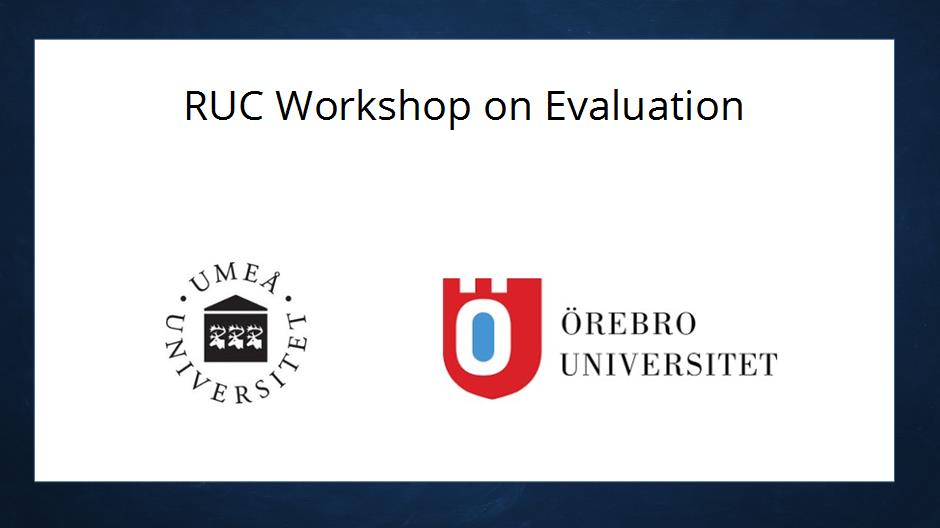 RUC Workshop on Evaluation

UMEÅ UNIVERSITET

ÖREBRO UNIVERSITET